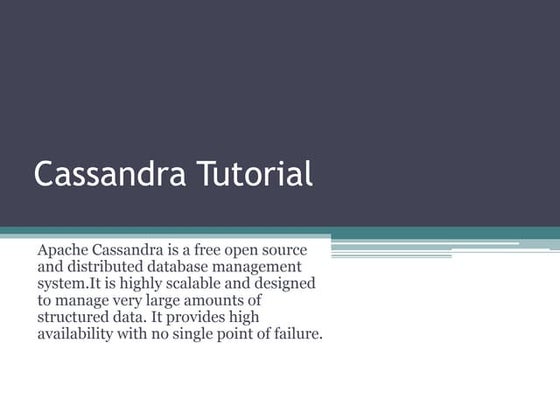 Cassandra Tutorial

Apache Cassandra is a free open source and distributed database management system.It is highly scalable and designed to manage very large amounts of structured data. It provides high availability with no single point of failure.